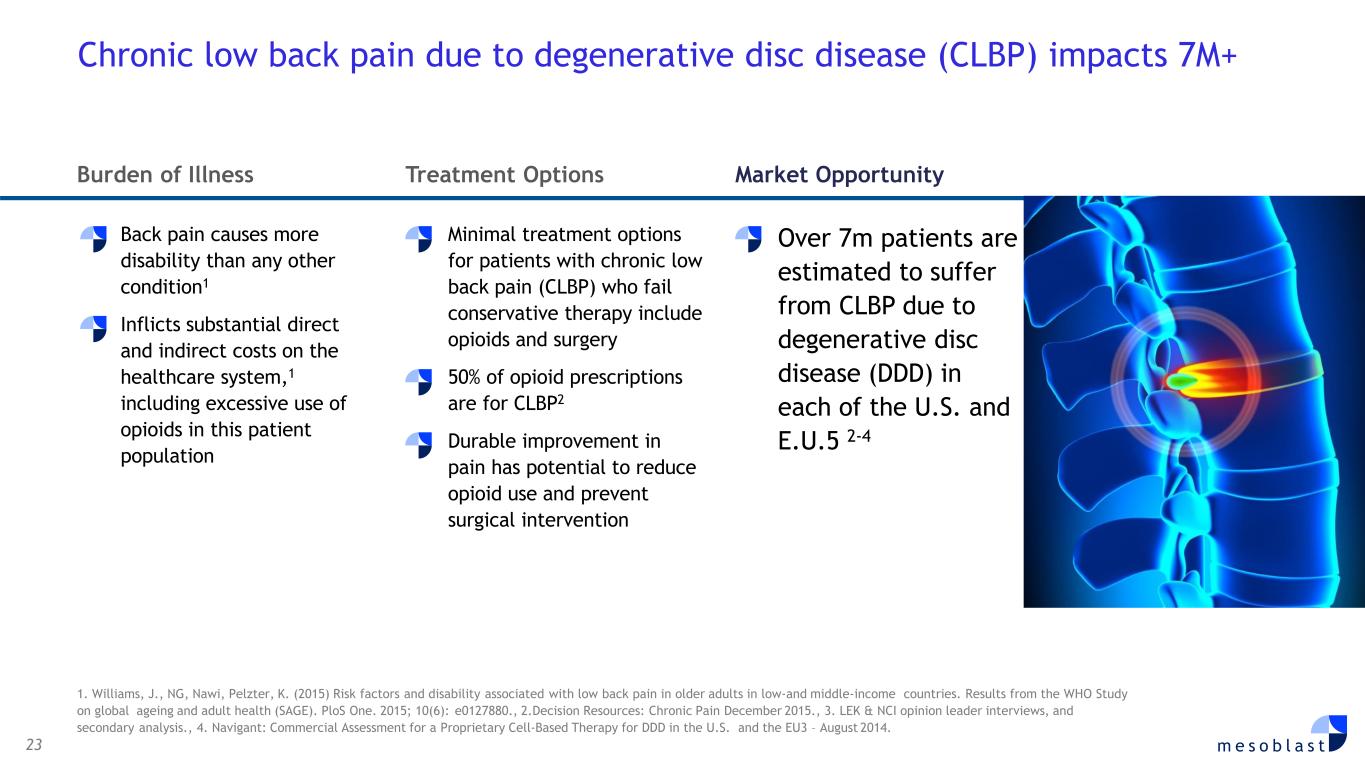 Chronic low back pain due to degenerative disc disease (CLBP) impacts 7M+

Burden of Illness

Back pain causes more disability than any other condition$^1$

Inflicts substantial direct and indirect costs on the healthcare system,$^1$ including excessive use of opioids in this patient population

Treatment Options

Minimal treatment options for patients with chronic low back pain (CLBP) who fail conservative therapy include opioids and surgery

50% of opioid prescriptions are for CLBP$^2$

Durable improvement in pain has potential to reduce opioid use and prevent surgical intervention

Market Opportunity

Over 7m patients are estimated to suffer from CLBP due to degenerative disc disease (DDD) in each of the U.S. and E.U.5 $^{2-4}$

1. Williams, J., NG, Nawi, Pelzter, K. (2015) Risk factors and disability associated with low back pain in older adults in low-and middle-income countries. Results from the WHO Study on global ageing and adult health (SAGE). PloS One. 2015; 10(6): e0127880., 2.Decision Resources: Chronic Pain December 2015., 3. LEK & NCI opinion leader interviews, and secondary analysis., 4. Navigant: Commercial Assessment for a Proprietary Cell-Based Therapy for DDD in the U.S. and the EU3 – August 2014.

23

mesoblast